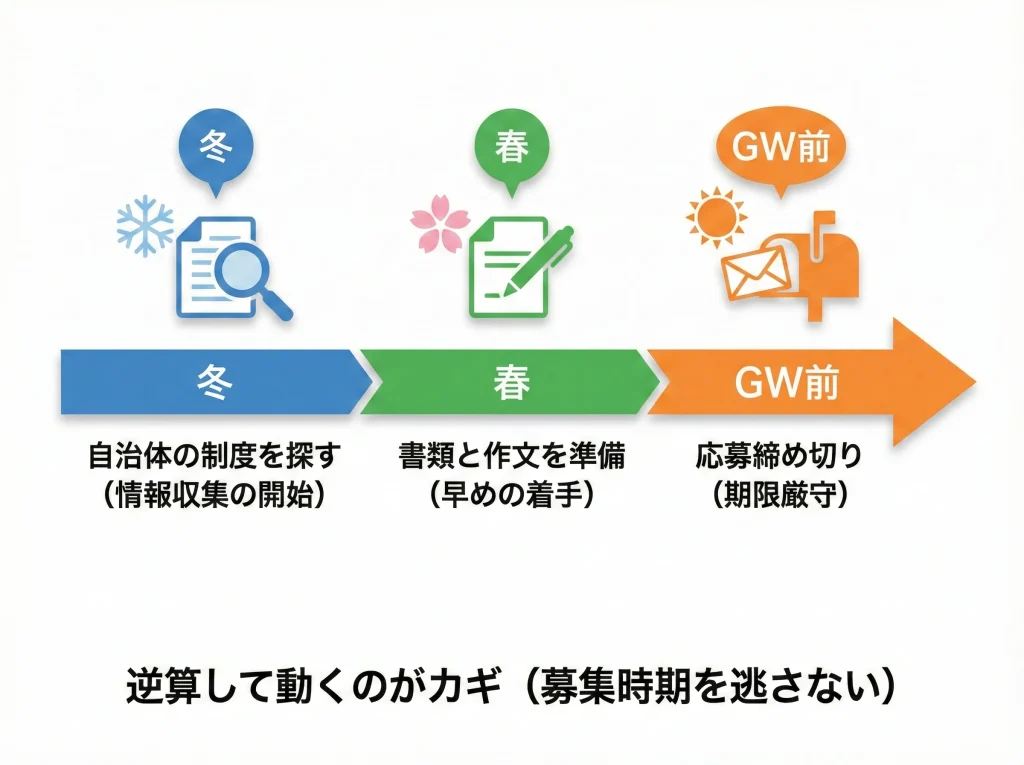 冬

春

GW前

冬

春

GW前

自治体の制度を探す
（情報収集の開始）

書類と作文を準備
（早めの着手）

応募締め切り
（期限厳守）

逆算して動くのがカギ（募集時期を逃さない）